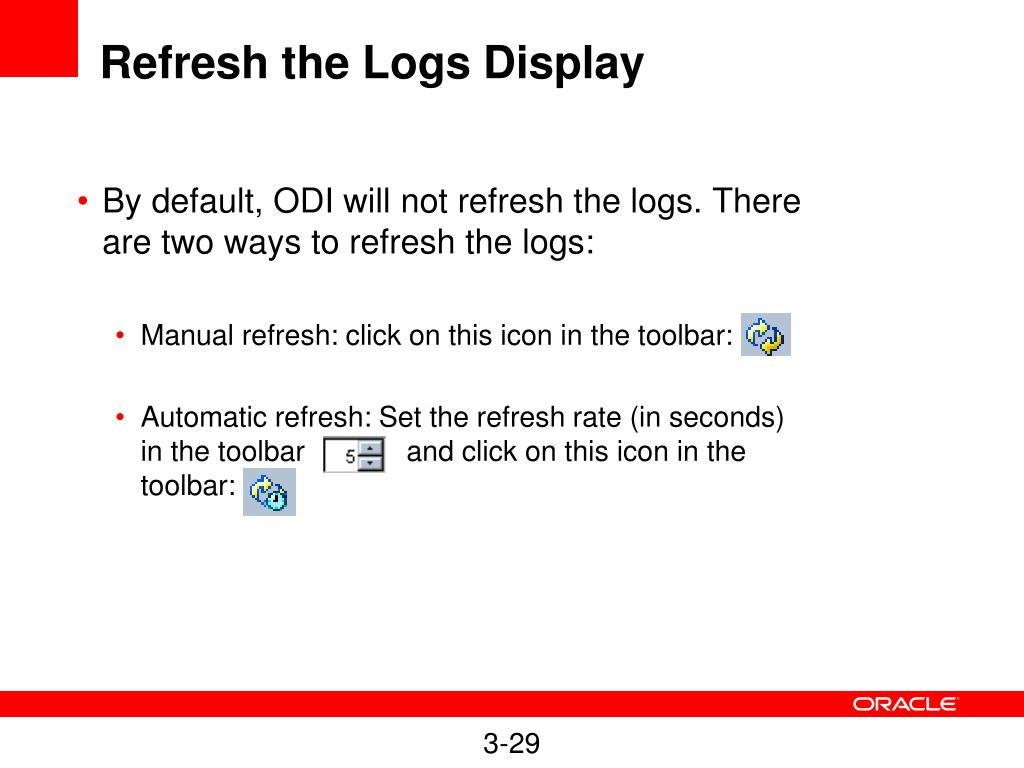 Refresh the Logs Display

• By default, ODI will not refresh the logs. There are two ways to refresh the logs:

• Manual refresh: click on this icon in the toolbar:

• Automatic refresh: Set the refresh rate (in seconds) in the toolbar 5 and click on this icon in the toolbar:

ORACLE

3-29